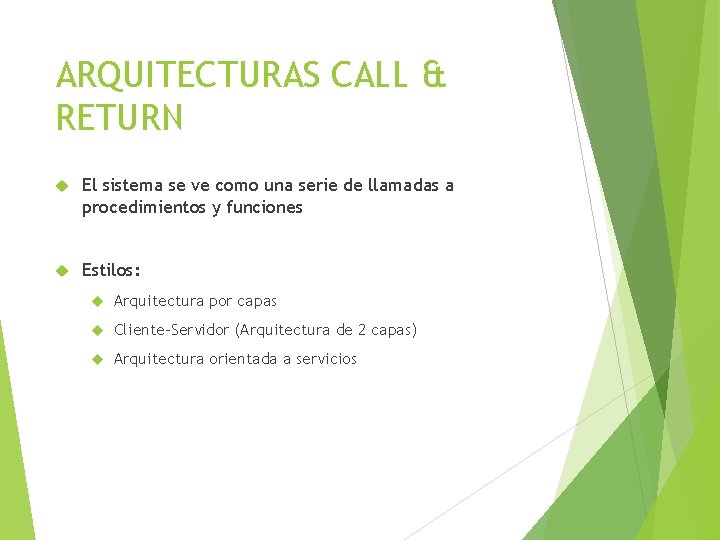 ARQUITECTURAS CALL & RETURN

El sistema se ve como una serie de llamadas a procedimientos y funciones

Estilos:

Arquitectura por capas

Cliente-Servidor (Arquitectura de 2 capas)

Arquitectura orientada a servicios